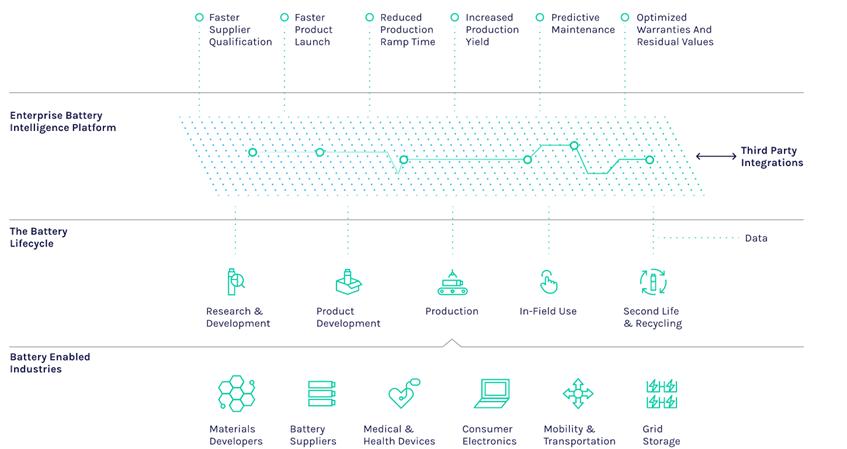 Faster Supplier Qualification

Faster Product Launch

Reduced Production Ramp Time

Increased Production Yield

Predictive Maintenance

Optimized Warranties And Residual Values

Enterprise Battery Intelligence Platform

Third Party Integrations

The Battery Lifecycle

Data

Research & Development

Product Development

Production

In-Field Use

Second Life & Recycling

Battery Enabled Industries

Materials Developers

Battery Suppliers

Medical & Health Devices

Consumer Electronics

Mobility & Transportation

Grid Storage